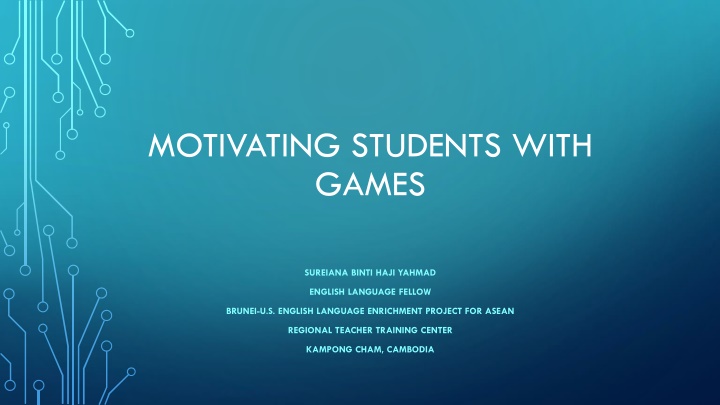 MOTIVATING STUDENTS WITH GAMES

SUREIANA BINTI HAJI YAHMAD
ENGLISH LANGUAGE FELLOW
BRUNEI-U.S. ENGLISH LANGUAGE ENRICHMENT PROJECT FOR ASEAN
REGIONAL TEACHER TRAINING CENTER
KAMPONG CHAM, CAMBODIA